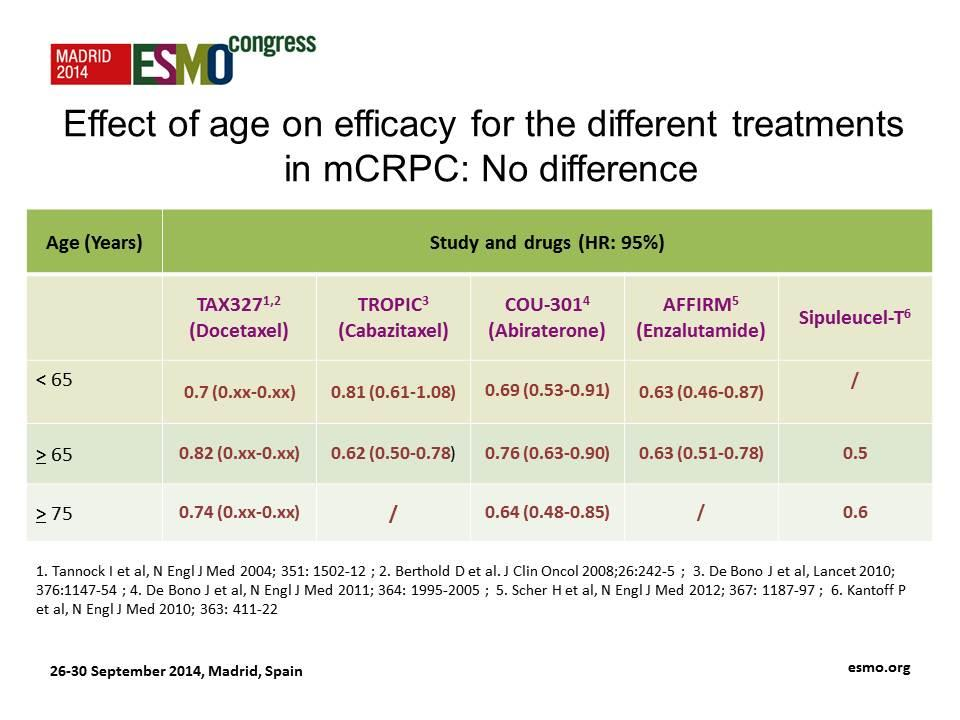 MADRID 2014 ESMO congress

Effect of age on efficacy for the different treatments in mCRPC: No difference

| Age (Years) | Study and drugs (HR: 95%) | | | | |
|---|---|---|---|---|---|
| | TAX327$^{1,2}$ (Docetaxel) | TROPIC$^{3}$ (Cabazitaxel) | COU-301$^{4}$ (Abiraterone) | AFFIRM$^{5}$ (Enzalutamide) | Sipuleucel-T$^{6}$ |
| < 65 | 0.7 (0.xx-0.xx) | 0.81 (0.61-1.08) | 0.69 (0.53-0.91) | 0.63 (0.46-0.87) | / |
| $\geq$ 65 | 0.82 (0.xx-0.xx) | 0.62 (0.50-0.78) | 0.76 (0.63-0.90) | 0.63 (0.51-0.78) | 0.5 |
| $\geq$ 75 | 0.74 (0.xx-0.xx) | / | 0.64 (0.48-0.85) | / | 0.6 |

1. Tannock I et al, N Engl J Med 2004; 351: 1502-12 ; 2. Berthold D et al. J Clin Oncol 2008;26:242-5 ; 3. De Bono J et al, Lancet 2010; 376:1147-54 ; 4. De Bono J et al, N Engl J Med 2011; 364: 1995-2005 ; 5. Scher H et al, N Engl J Med 2012; 367: 1187-97 ; 6. Kantoff P et al, N Engl J Med 2010; 363: 411-22

26-30 September 2014, Madrid, Spain

esmo.org